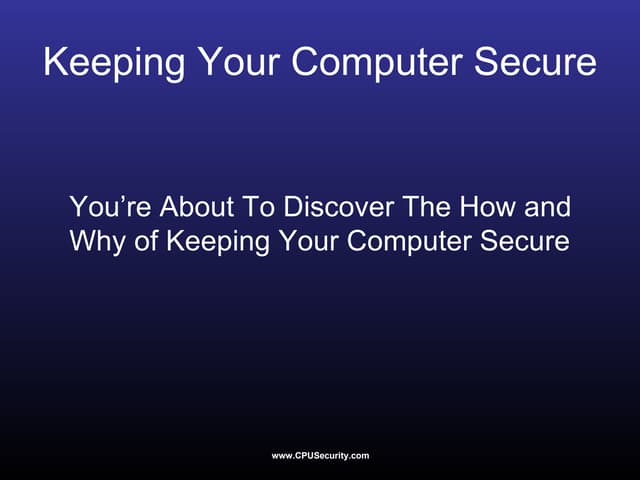 Keeping Your Computer Secure

You’re About To Discover The How and Why of Keeping Your Computer Secure

www.CPUSecurity.com